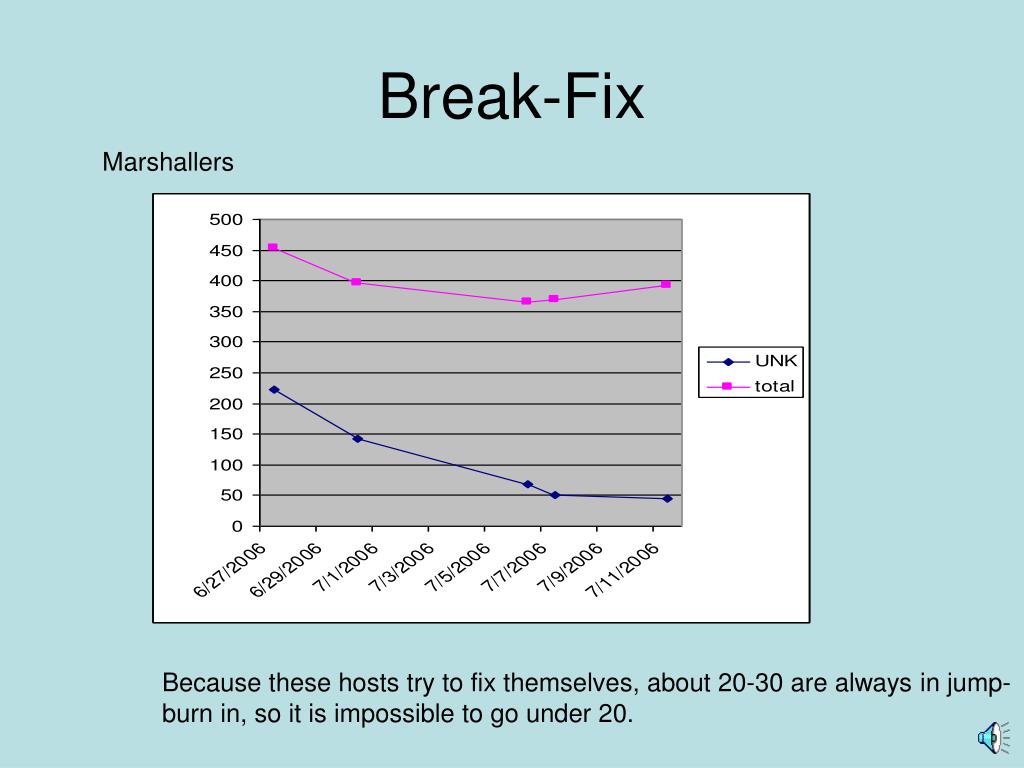 Break-Fix

Marshallers

500
450
400
350
300
250
200
150
100
50
0

6/27/2006
6/29/2006
7/1/2006
7/3/2006
7/5/2006
7/7/2006
7/9/2006
7/11/2006

UNK
total

Because these hosts try to fix themselves, about 20-30 are always in jump-burn in, so it is impossible to go under 20.